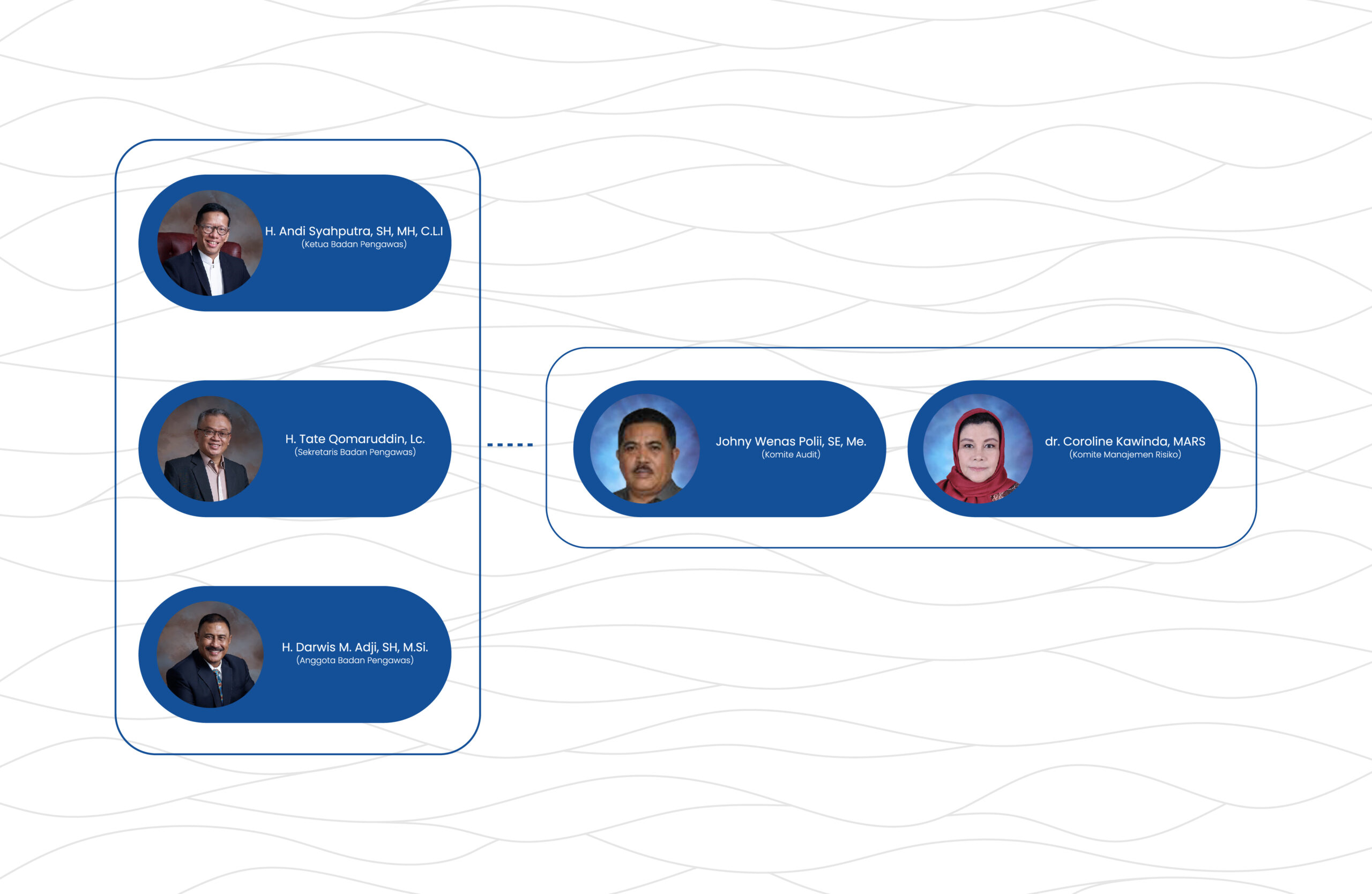 H. Andi Syahputra, SH, MH, C.L.I
(Ketua Badan Pengawas)

H. Tate Qomaruddin, Lc.
(Sekretaris Badan Pengawas)

H. Darwis M. Adji, SH, M.Si.
(Anggota Badan Pengawas)

Johny Wenas Polii, SE, Me.
(Komite Audit)

dr. Coroline Kawinda, MARS
(Komite Manajemen Risiko)